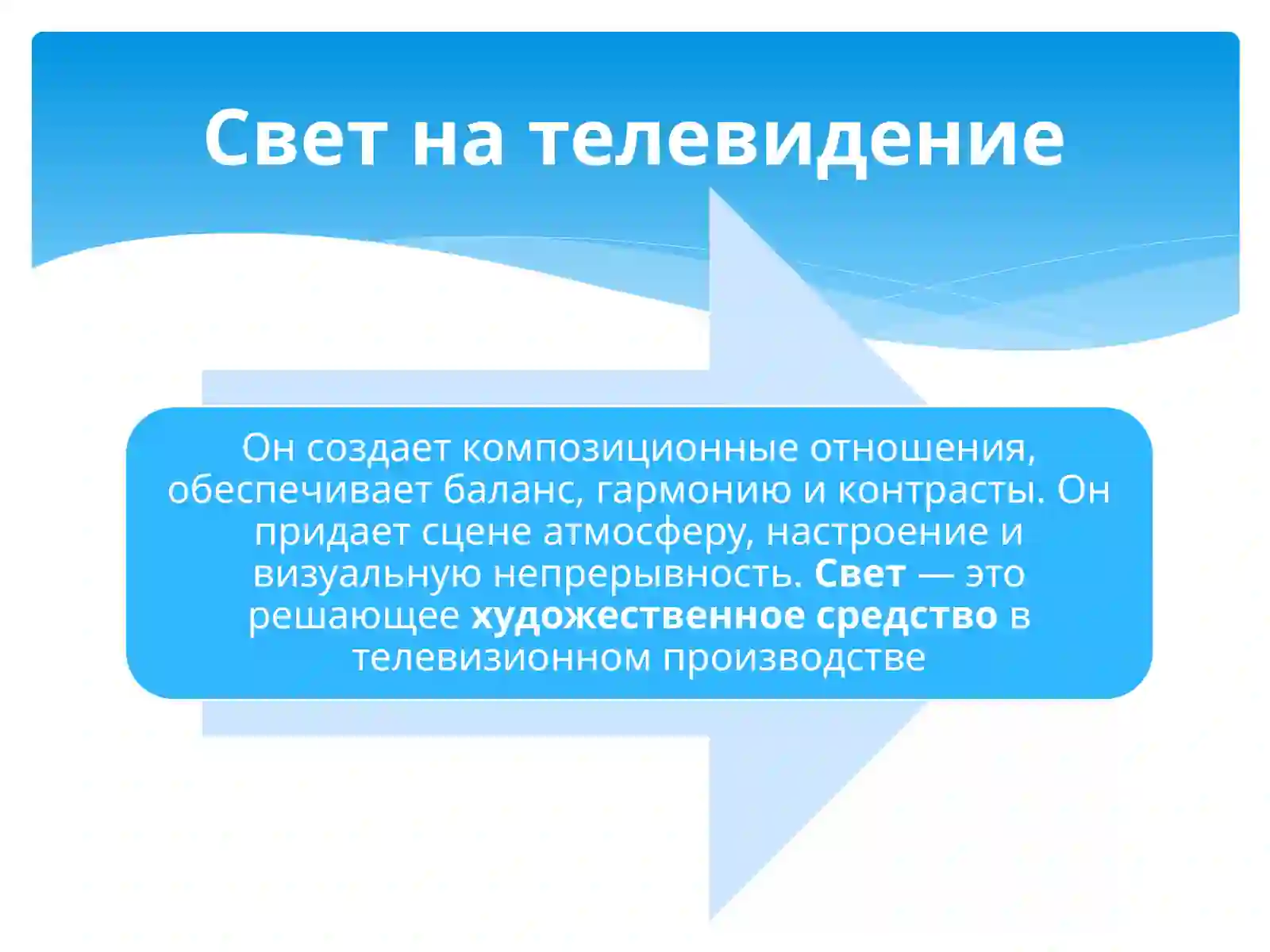 Свет на телевидение

Он создает композиционные отношения, обеспечивает баланс, гармонию и контрасты. Он придает сцене атмосферу, настроение и визуальную непрерывность. Свет — это решающее художественное средство в телевизионном производстве